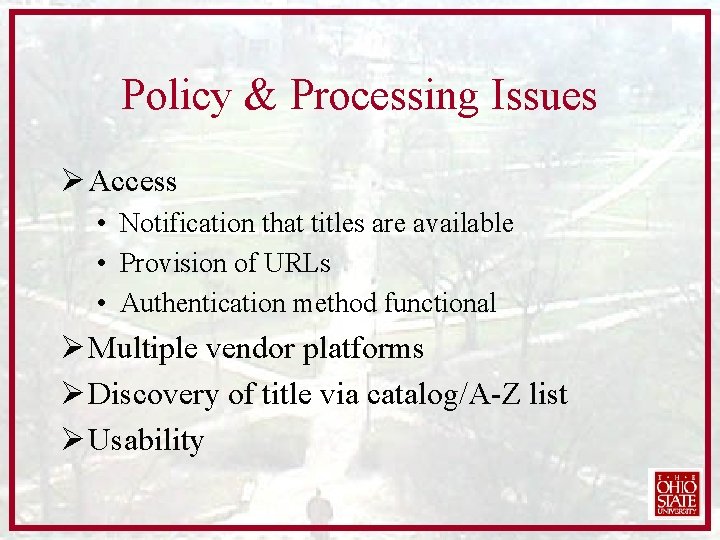 Policy & Processing Issues

➢ Access

• Notification that titles are available
• Provision of URLs
• Authentication method functional

➢ Multiple vendor platforms

➢ Discovery of title via catalog/A-Z list

➢ Usability

THE OHIO STATE UNIVERSITY